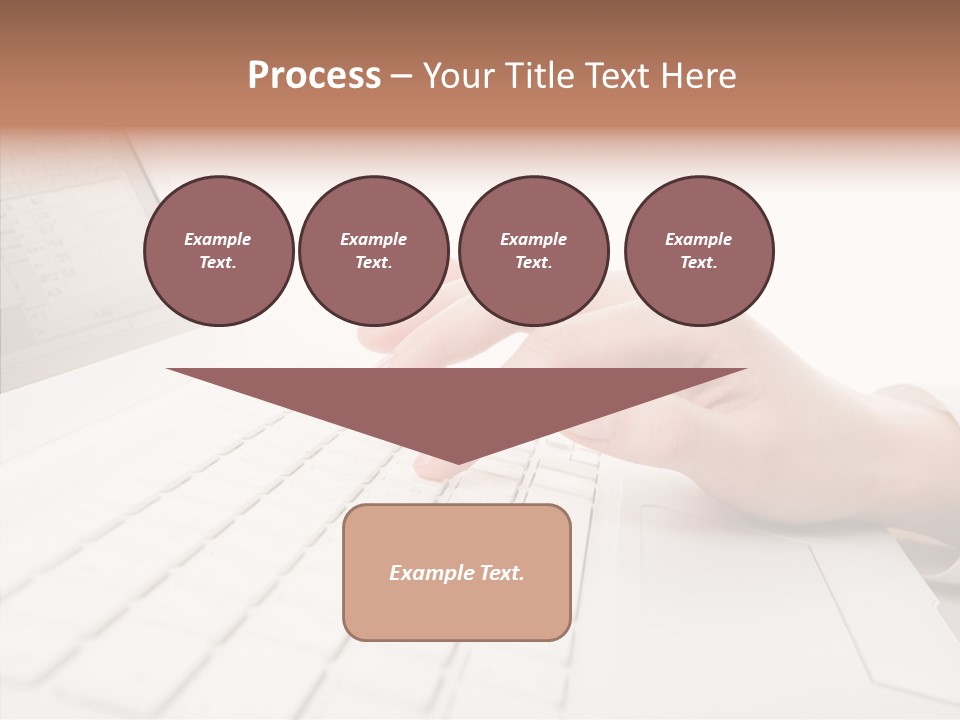 Process – Your Title Text Here

Example Text.

Example Text.

Example Text.

Example Text.

Example Text.